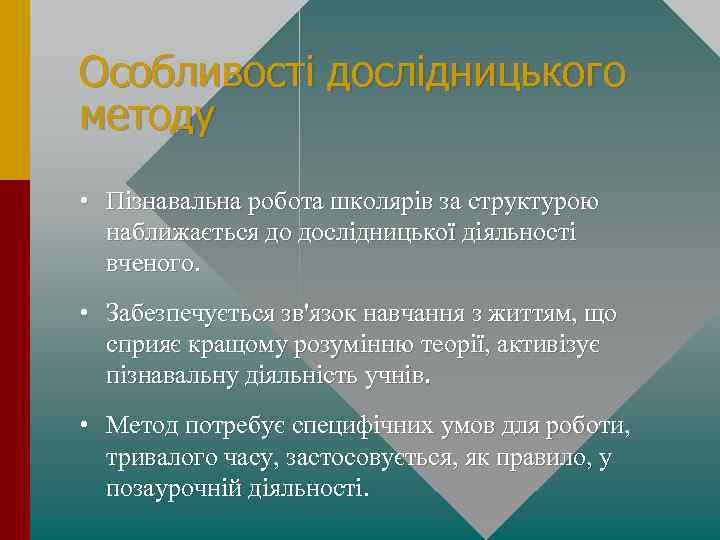 Особливості дослідницького методу

• Пізнавальна робота школярів за структурою наближається до дослідницької діяльності вченого.

• Забезпечується зв'язок навчання з життям, що сприяє кращому розумінню теорії, активізує пізнавальну діяльність учнів.

• Метод потребує специфічних умов для роботи, тривалого часу, застосовується, як правило, у позаурочній діяльності.